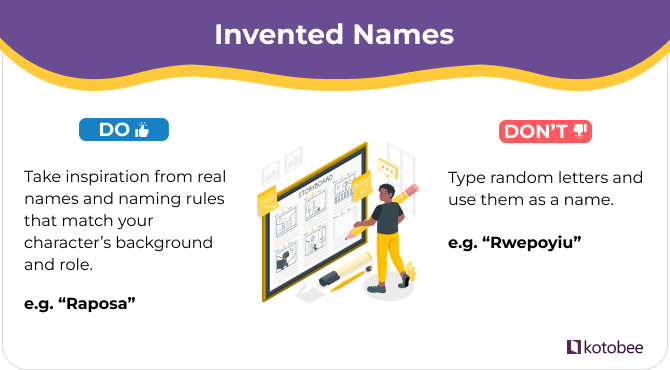 Invented Names

DO

Take inspiration from real names and naming rules that match your character's background and role.

e.g. "Raposa"

STORYBOARD

DON'T

Type random letters and use them as a name.

e.g. "Rwepoyiu"

kotobee